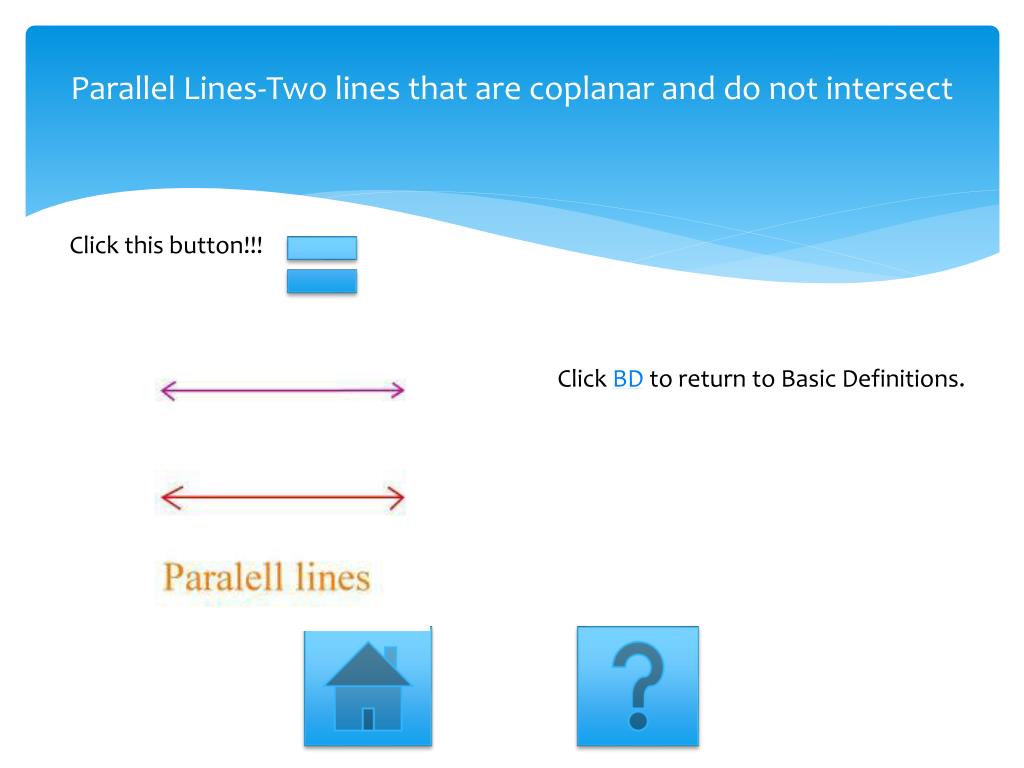 Parallel Lines-Two lines that are coplanar and do not intersect

Click this button!!!

Click BD to return to Basic Definitions.

Paralell lines

?